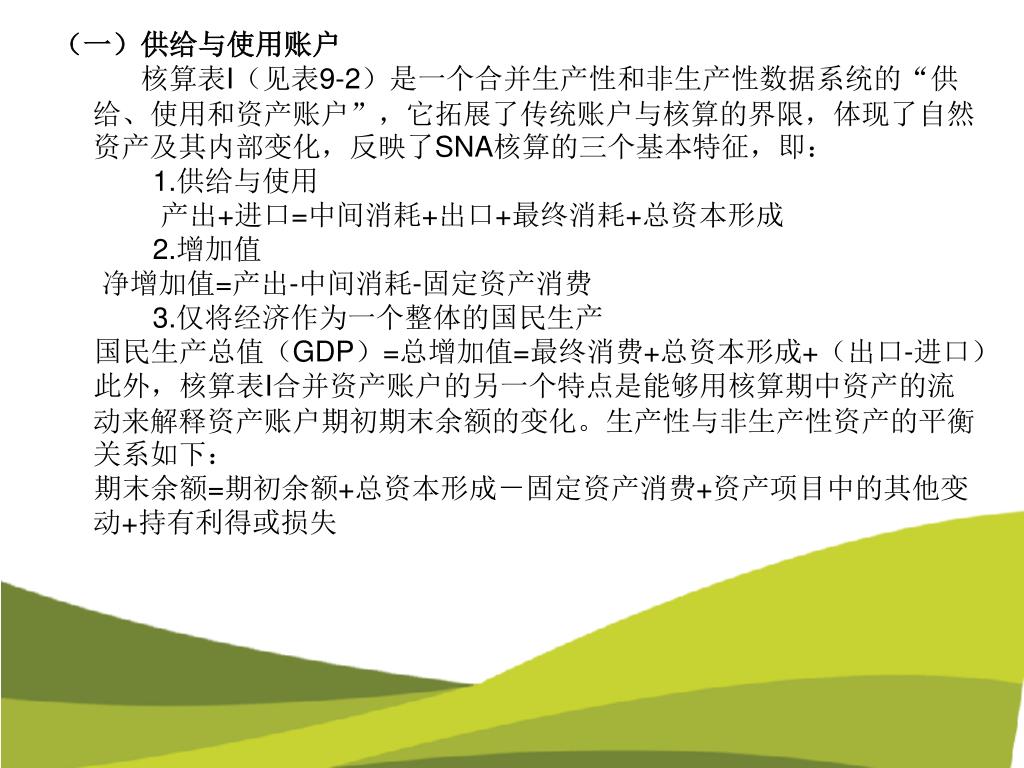 （一）供给与使用账户

核算表I（见表9-2）是一个合并生产性和非生产性数据系统的“供给、使用和资产账户”，它拓展了传统账户与核算的界限，体现了自然资产及其内部变化，反映了SNA核算的三个基本特征，即：

1.供给与使用

产出+进口=中间消耗+出口+最终消耗+总资本形成

2.增加值

净增加值=产出-中间消耗-固定资产消费

3.仅将经济作为一个整体的国民生产

国民生产总值（GDP）=总增加值=最终消费+总资本形成+（出口-进口）

此外，核算表I合并资产账户的另一个特点是能够用核算期中资产的流动来解释资产账户期初期末余额的变化。生产性与非生产性资产的平衡关系如下：

期末余额=期初余额+总资本形成－固定资产消费+资产项目中的其他变动+持有利得或损失